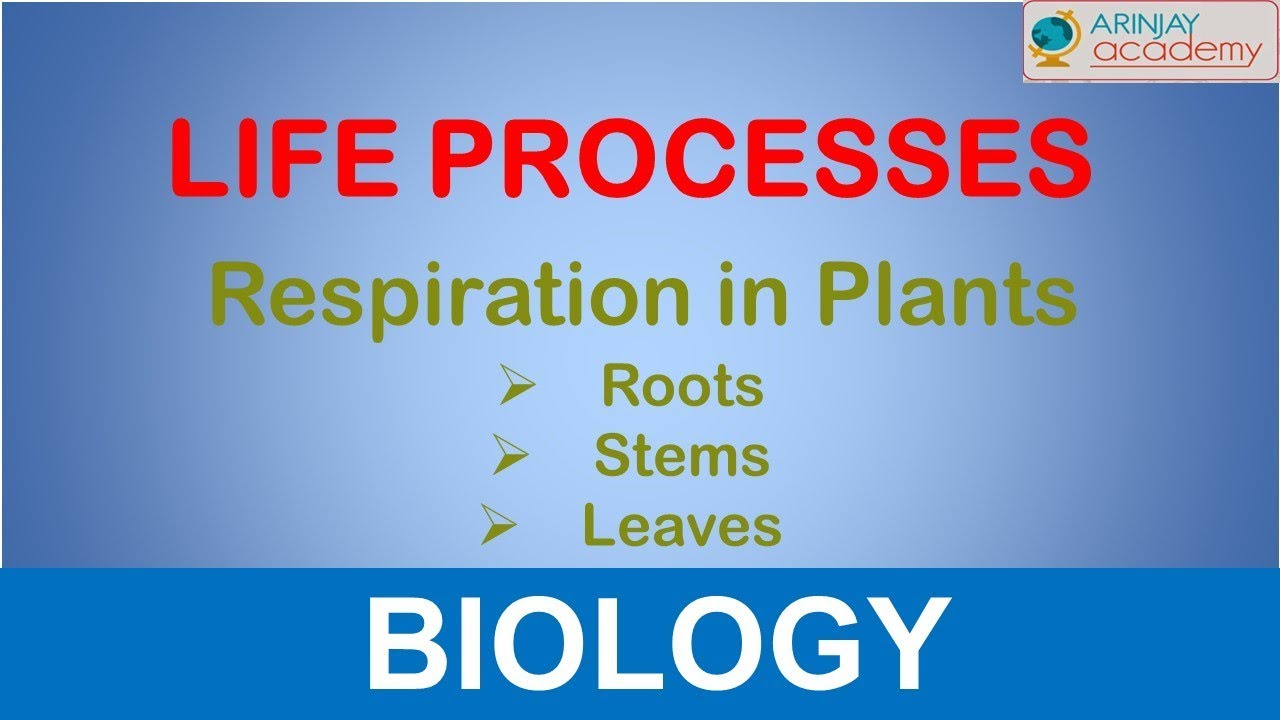 ARINJAY academy

LIFE PROCESSES

Respiration in Plants

➢ Roots
➢ Stems
➢ Leaves

BIOLOGY